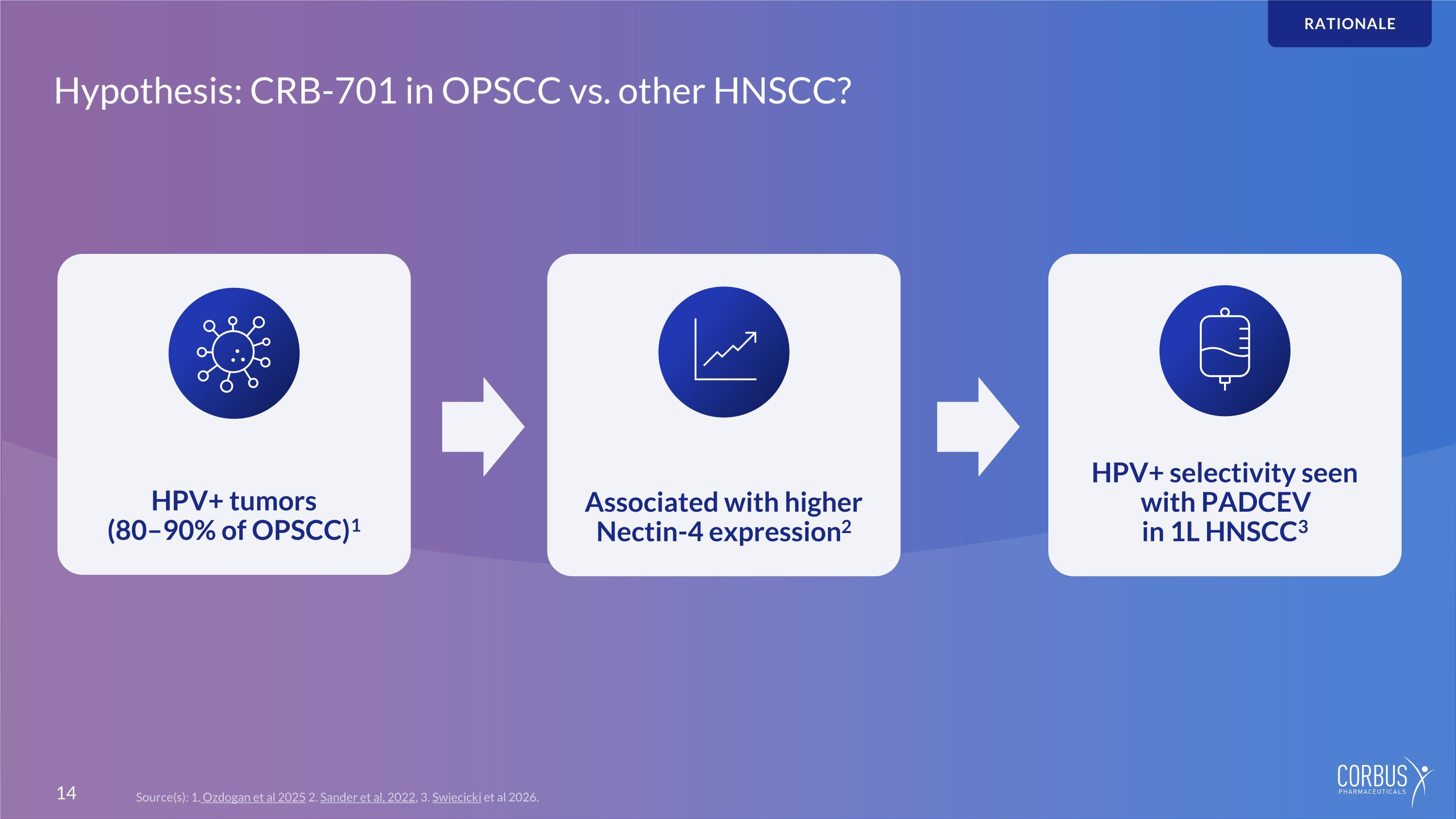 RATIONALE

Hypothesis: CRB-701 in OPSCC vs. other HNSCC?

HPV+ tumors (80–90% of OPSCC)$^1$

Associated with higher Nectin-4 expression$^2$

HPV+ selectivity seen with PADCEV in 1L HNSCC$^3$

14

Source(s): 1. Ozdogan et al 2025 2. Sander et al, 2022, 3. Swiecicki et al 2026.

CORBUS PHARMACEUTICALS